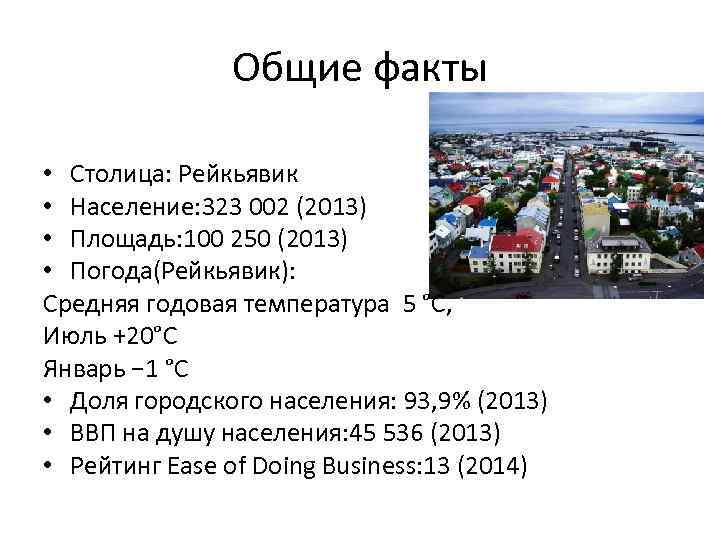 Общие факты

• Столица: Рейкьявик
• Население:323 002 (2013)
• Площадь:100 250 (2013)
• Погода(Рейкьявик):
Средняя годовая температура 5 °C,
Июль +20°C
Январь −1 °C
• Доля городского населения: 93,9% (2013)
• ВВП на душу населения:45 536 (2013)
• Рейтинг Ease of Doing Business:13 (2014)